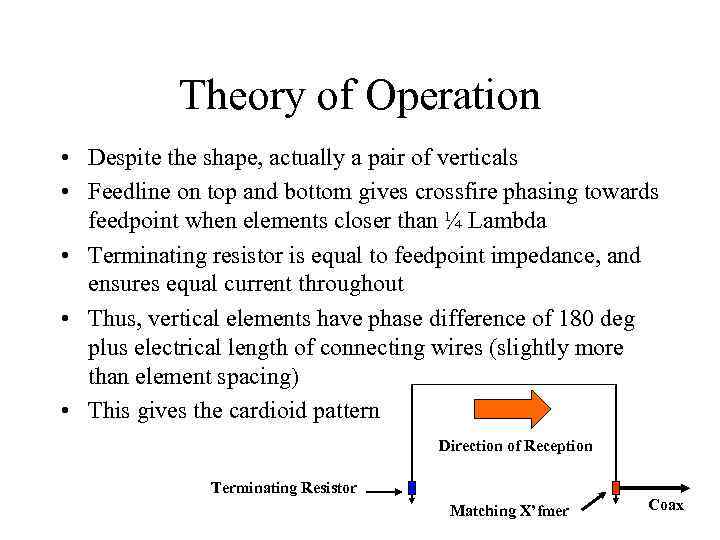 Theory of Operation

• Despite the shape, actually a pair of verticals
• Feedline on top and bottom gives crossfire phasing towards feedpoint when elements closer than ¼ Lambda
• Terminating resistor is equal to feedpoint impedance, and ensures equal current throughout
• Thus, vertical elements have phase difference of 180 deg plus electrical length of connecting wires (slightly more than element spacing)
• This gives the cardioid pattern

Direction of Reception

Terminating Resistor

Matching X'fmer

Coax